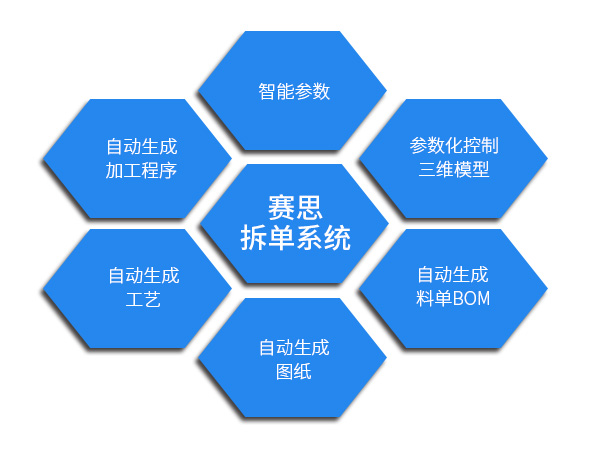 智能参数

自动生成
加工程序

参数化控制
三维模型

赛思
拆单系统

自动生成
工艺

自动生成
料单BOM

自动生成
图纸